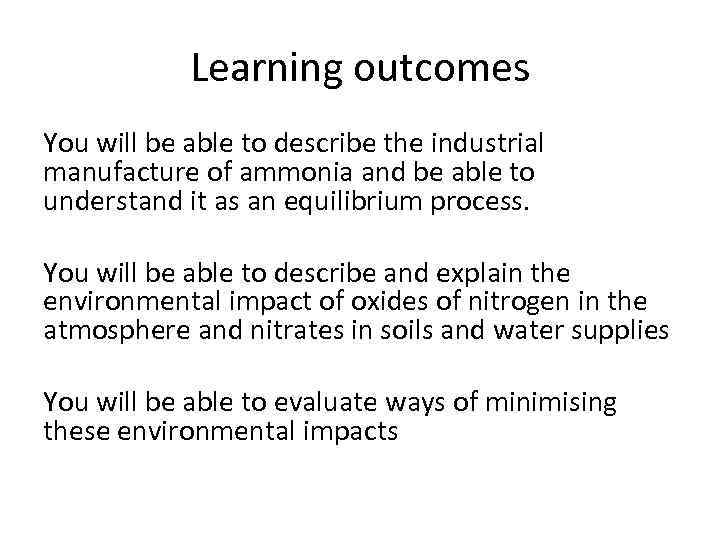 Learning outcomes

You will be able to describe the industrial manufacture of ammonia and be able to understand it as an equilibrium process.

You will be able to describe and explain the environmental impact of oxides of nitrogen in the atmosphere and nitrates in soils and water supplies

You will be able to evaluate ways of minimising these environmental impacts